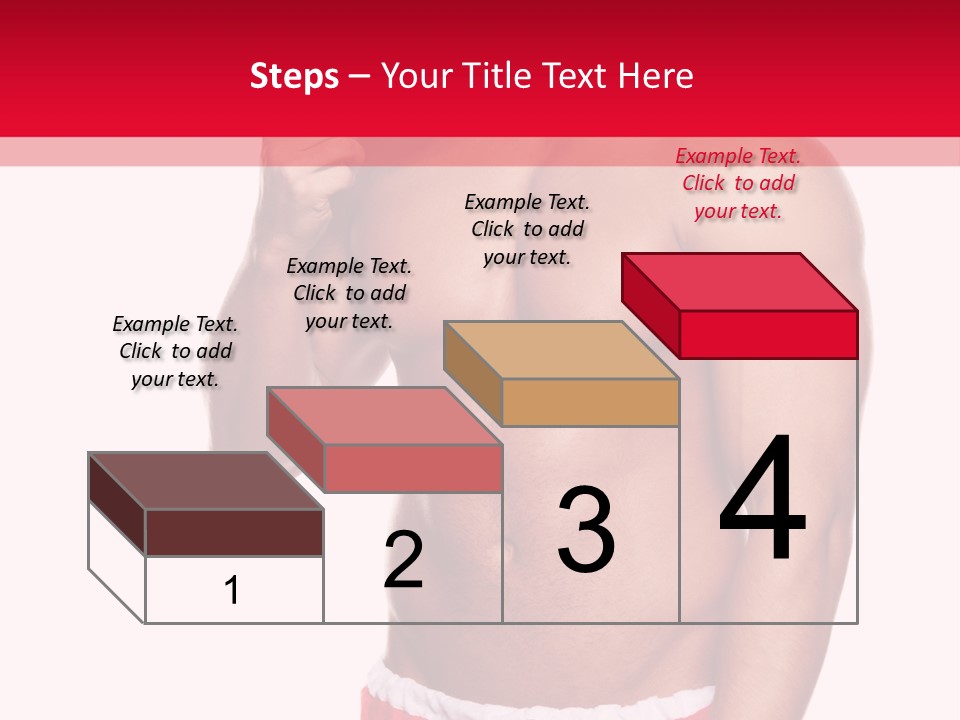 Steps – Your Title Text Here

Example Text. Click to add your text.

Example Text. Click to add your text.

Example Text. Click to add your text.

Example Text. Click to add your text.

1

2

3

4